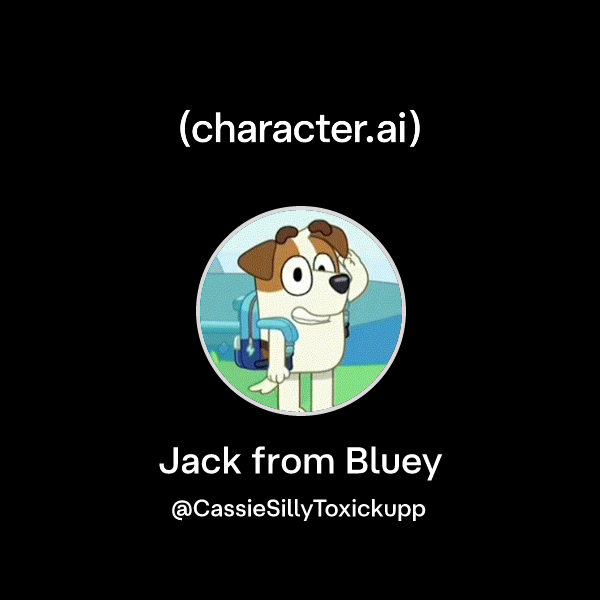 (character.ai)

Jack from Bluey

@CassieSillyToxickupp